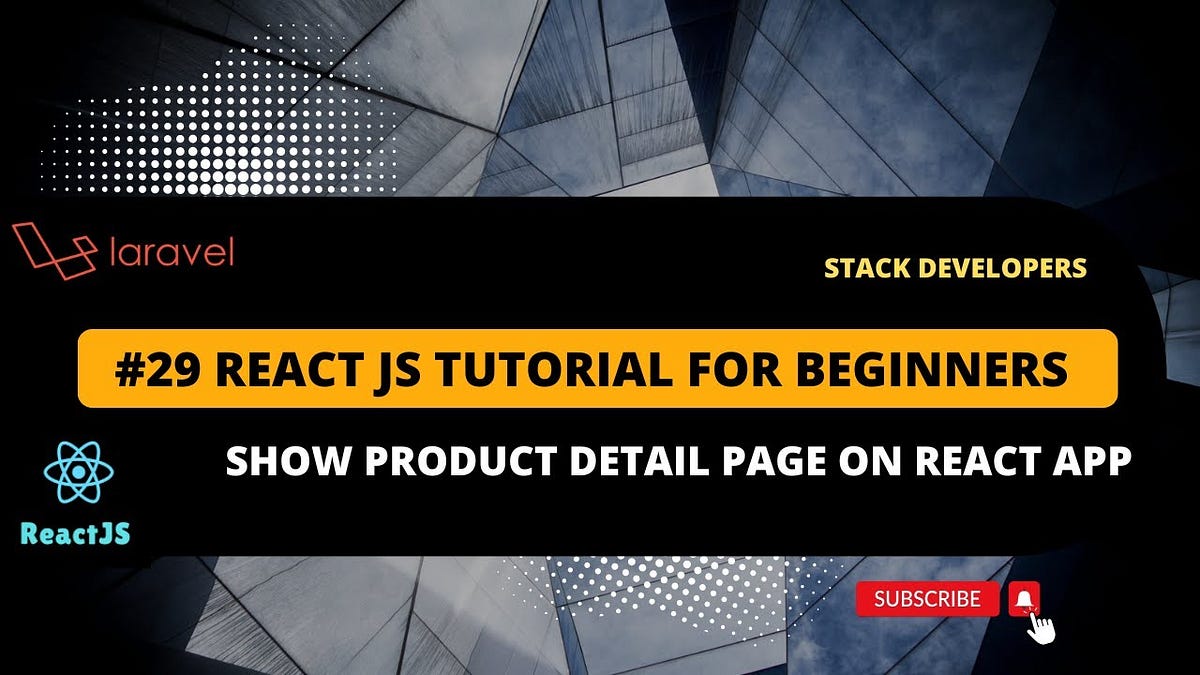 laravel

STACK DEVELOPERS

#29 REACT JS TUTORIAL FOR BEGINNERS

SHOW PRODUCT DETAIL PAGE ON REACT APP

ReactJS

SUBSCRIBE